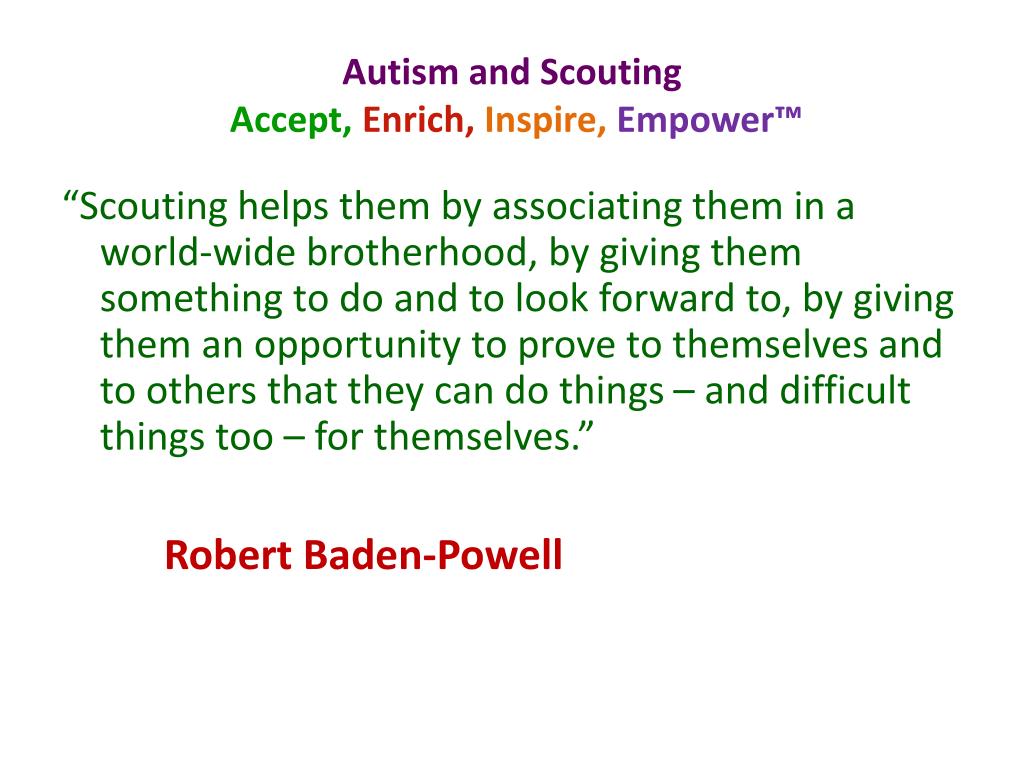 Autism and Scouting
Accept, Enrich, Inspire, Empower™

“Scouting helps them by associating them in a world-wide brotherhood, by giving them something to do and to look forward to, by giving them an opportunity to prove to themselves and to others that they can do things – and difficult things too – for themselves.”

Robert Baden-Powell